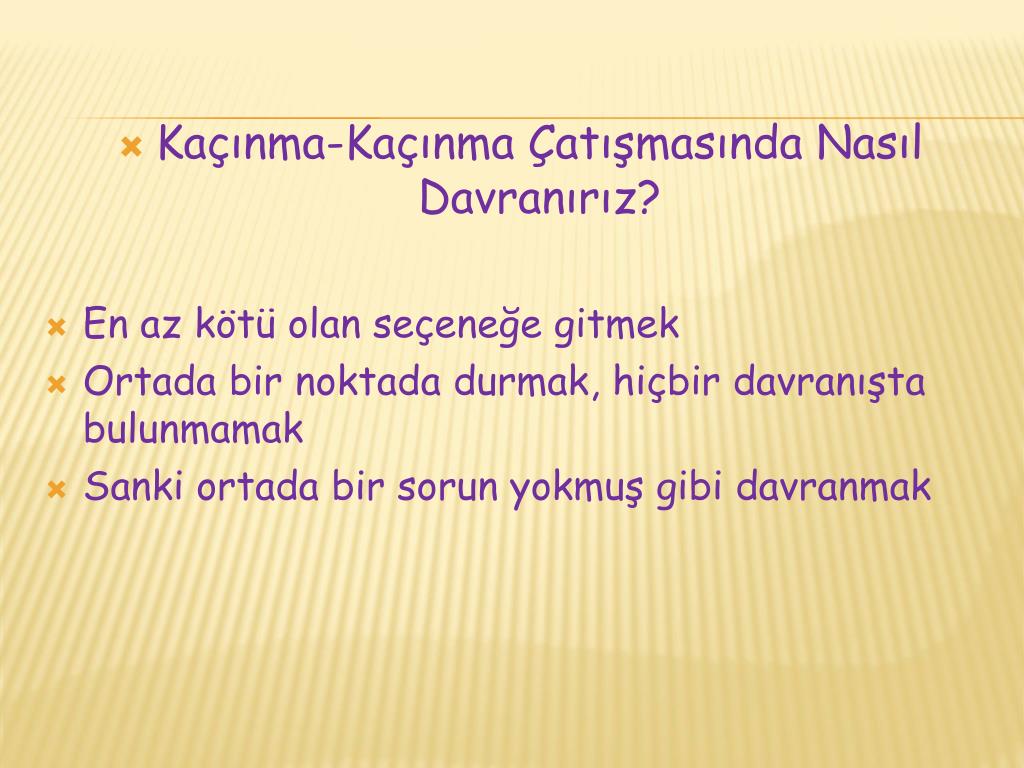 Kaçınma-Kaçınma Çatışmasında Nasıl Davranırız?

En az kötü olan seçeneğe gitmek
Ortada bir noktada durmak, hiçbir davranışta bulunmamak
Sanki ortada bir sorun yokmuş gibi davranmak